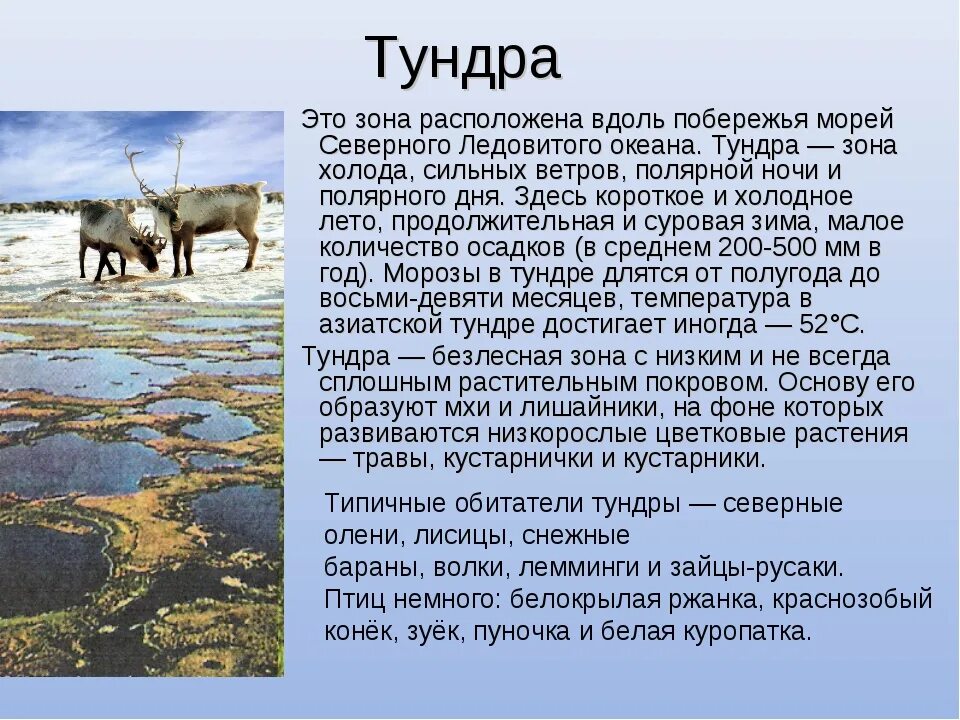 Тундра

Это зона расположена вдоль побережья морей Северного Ледовитого океана. Тундра — зона холода, сильных ветров, полярной ночи и полярного дня. Здесь короткое и холодное лето, продолжительная и суровая зима, малое количество осадков (в среднем 200-500 мм в год). Морозы в тундре длятся от полугода до восьми-девяти месяцев, температура в азиатской тундре достигает иногда — 52°С.

Тундра — безлесная зона с низким и не всегда сплошным растительным покровом. Основу его образуют мхи и лишайники, на фоне которых развиваются низкорослые цветковые растения — травы, кустарнички и кустарники.

Типичные обитатели тундры — северные олени, лисицы, снежные бараны, волки, лемминги и зайцы-русаки. Птиц немного: белокрылая ржанка, краснозобый конёк, зуёк, пуночка и белая куропатка.